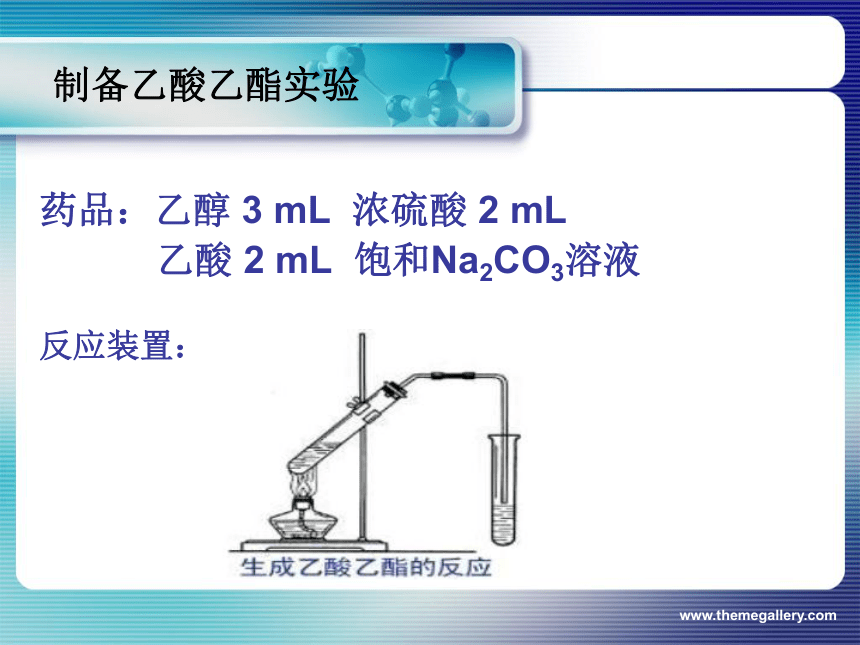 制备乙酸乙酯实验

药品：乙醇 3 mL 浓硫酸 2 mL
乙酸 2 mL 饱和$Na_2CO_3$溶液

反应装置：

生成乙酸乙酯的反应

www.themegallery.com